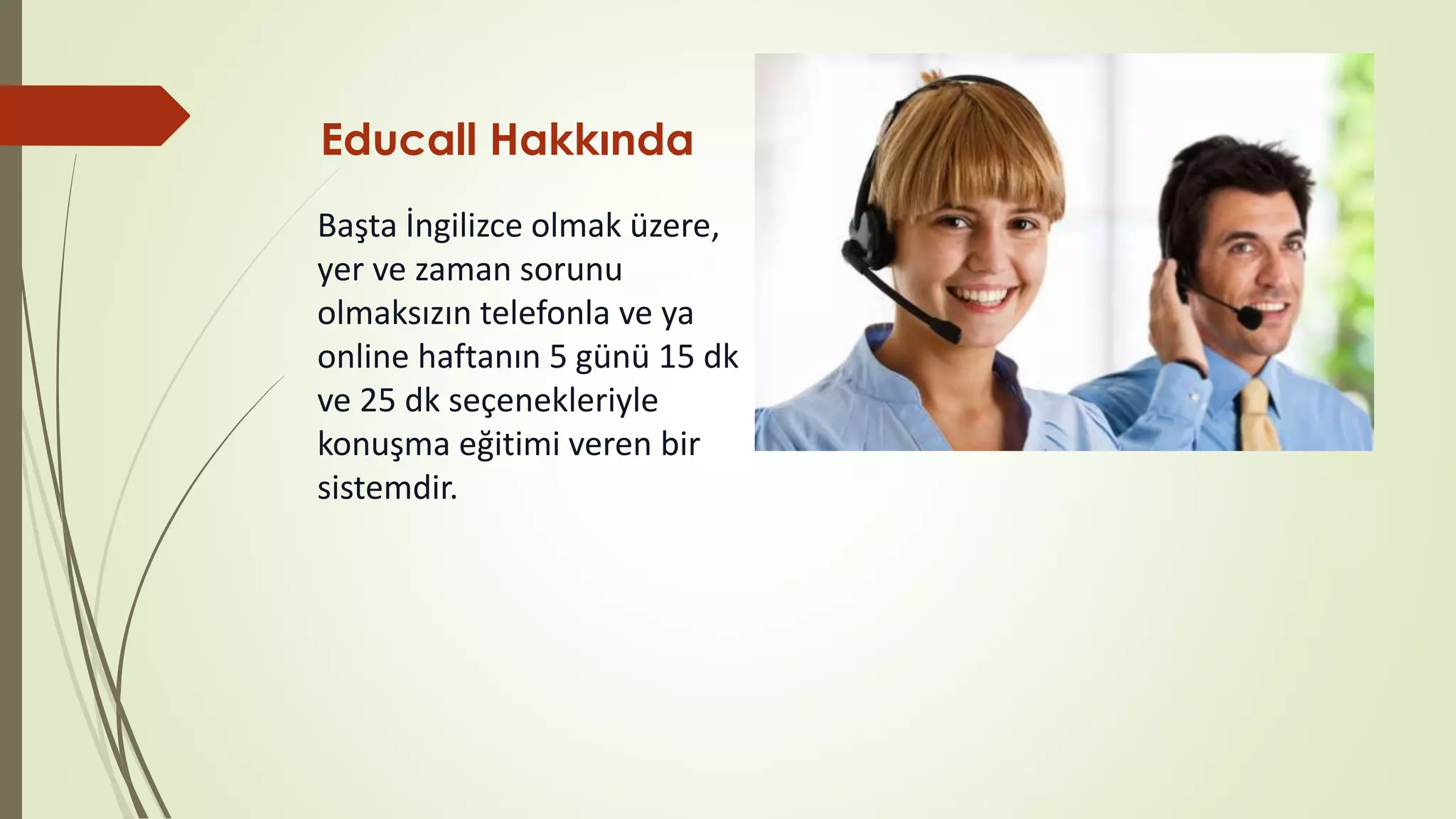 Educall Hakkında

Başta İngilizce olmak üzere, yer ve zaman sorunu olmaksızın telefonla ve ya online haftanın 5 günü 15 dk ve 25 dk seçenekleriyle konuşma eğitimi veren bir sistemdir.